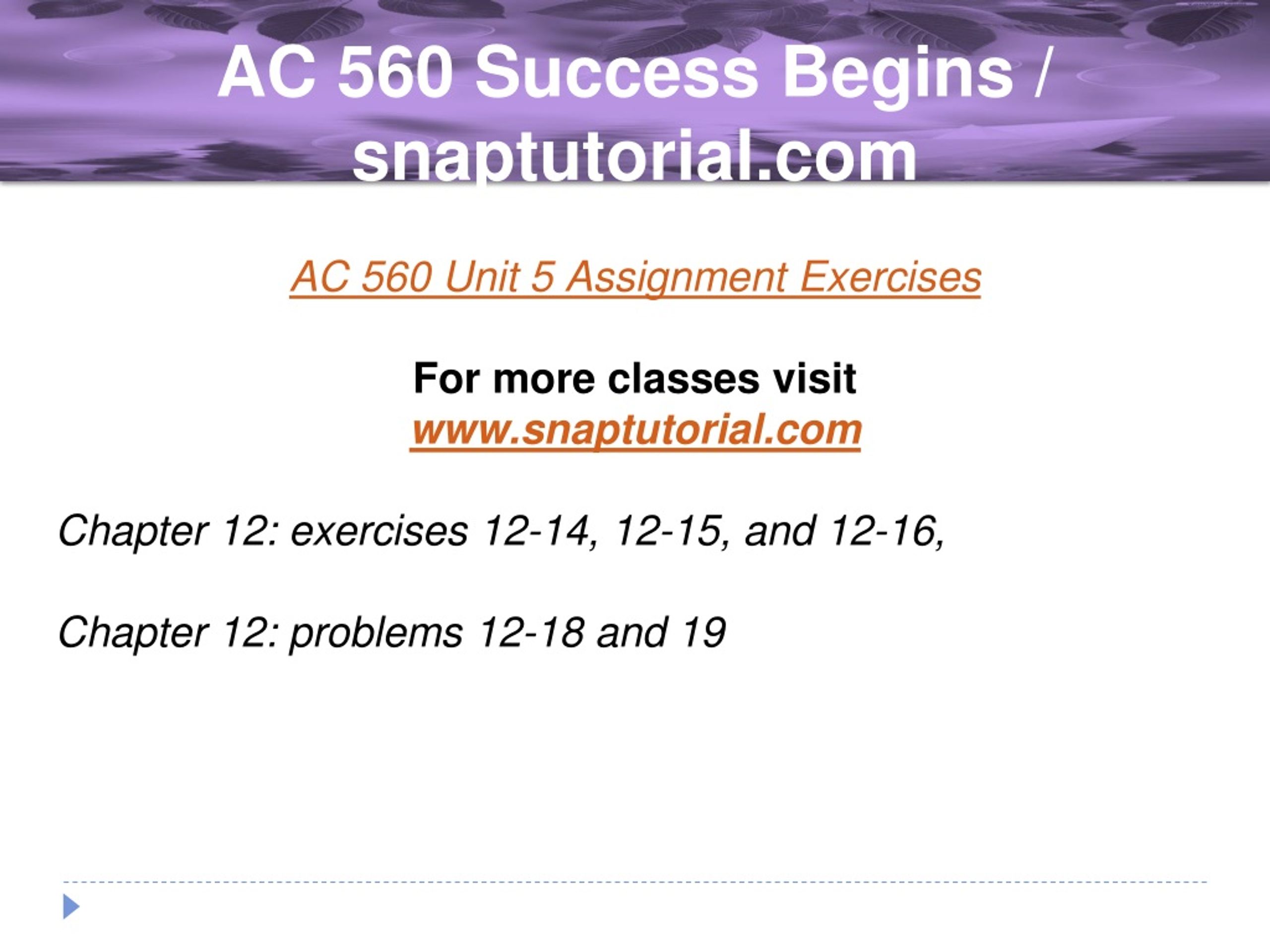 AC 560 Success Begins / snaptutorial.com

AC 560 Unit 5 Assignment Exercises

For more classes visit
www.snaptutorial.com

Chapter 12: exercises 12-14, 12-15, and 12-16,

Chapter 12: problems 12-18 and 19